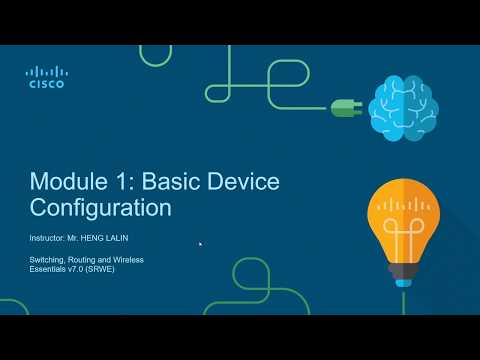 CISCO

Module 1: Basic Device Configuration

Instructor: Mr. HENG LALIN

Switching, Routing and Wireless Essentials v7.0 (SRWE)